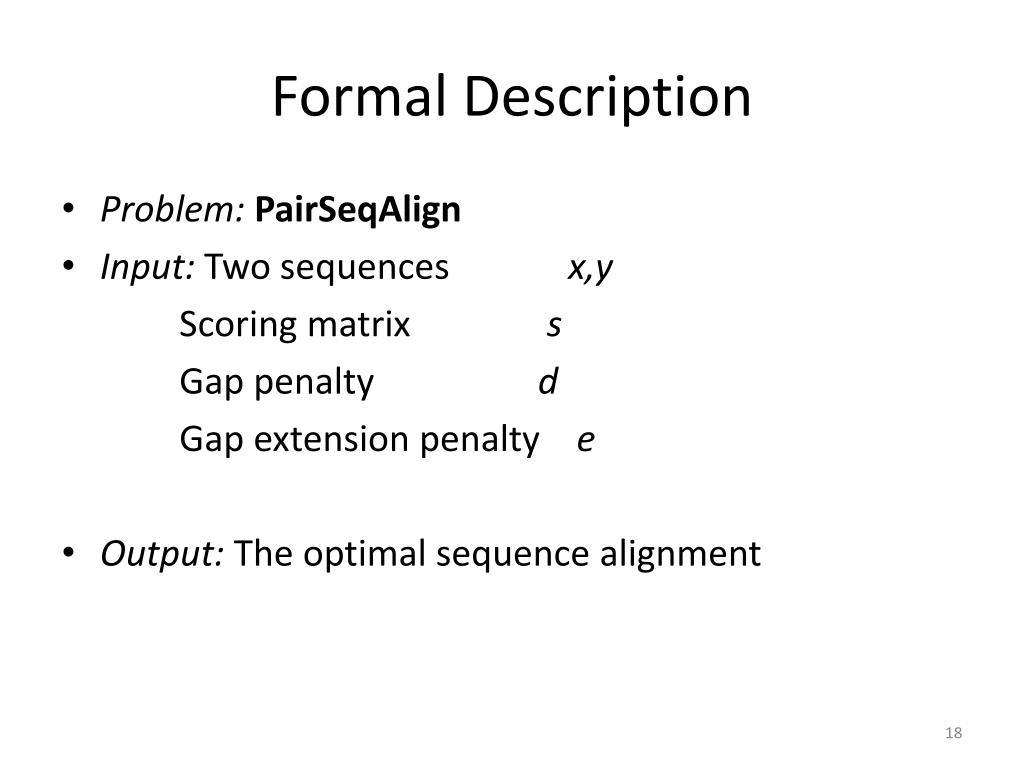 Formal Description

• Problem: PairSeqAlign
• Input: Two sequences x,y
Scoring matrix s
Gap penalty d
Gap extension penalty e

• Output: The optimal sequence alignment

18